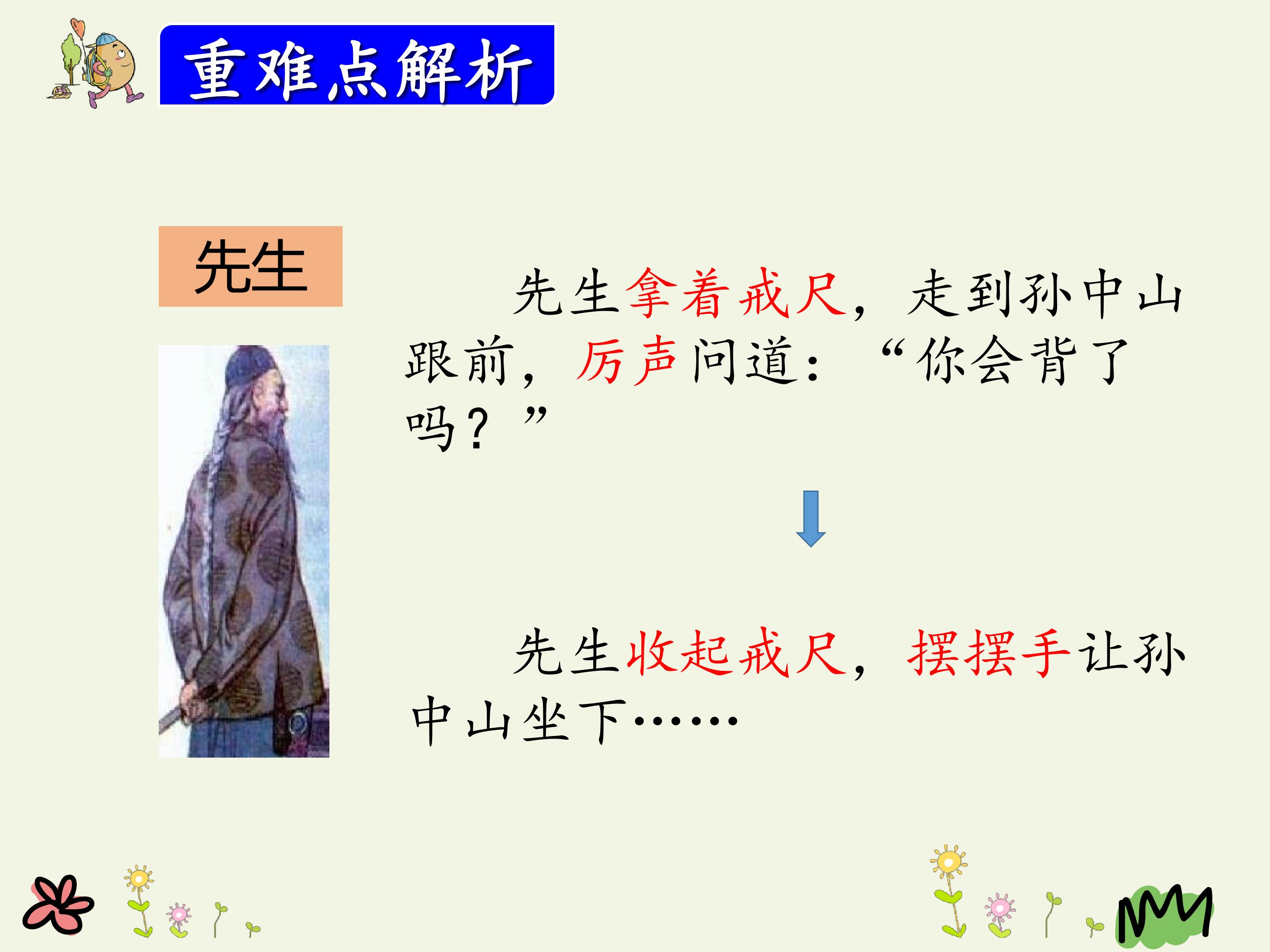 重难点解析

先生

先生拿着戒尺，走到孙中山跟前，厉声问道：“你会背了吗？”

先生收起戒尺，摆摆手让孙中山坐下……